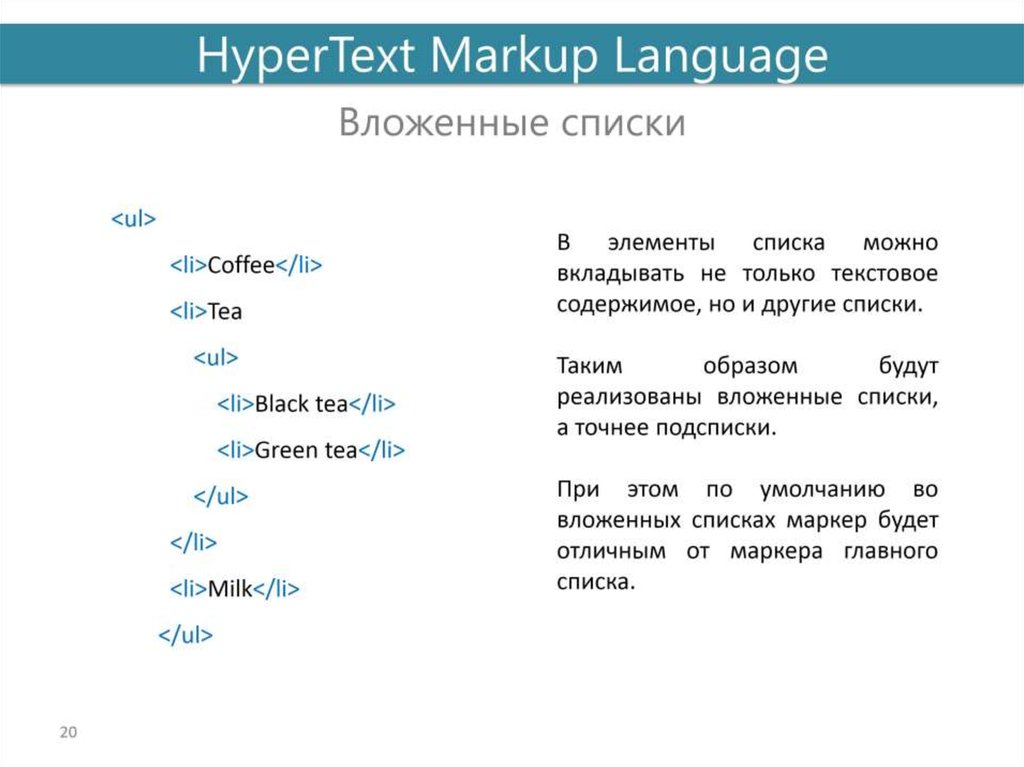 HyperText Markup Language

Вложенные списки

<ul>
<li>Coffee</li>
<li>Tea
<ul>
<li>Black tea</li>
<li>Green tea</li>
</ul>
</li>
<li>Milk</li>
</ul>

В элементы списка можно вкладывать не только текстовое содержимое, но и другие списки.

Таким образом будут реализованы вложенные списки, а точнее подсписки.

При этом по умолчанию во вложенных списках маркер будет отличным от маркера главного списка.

20